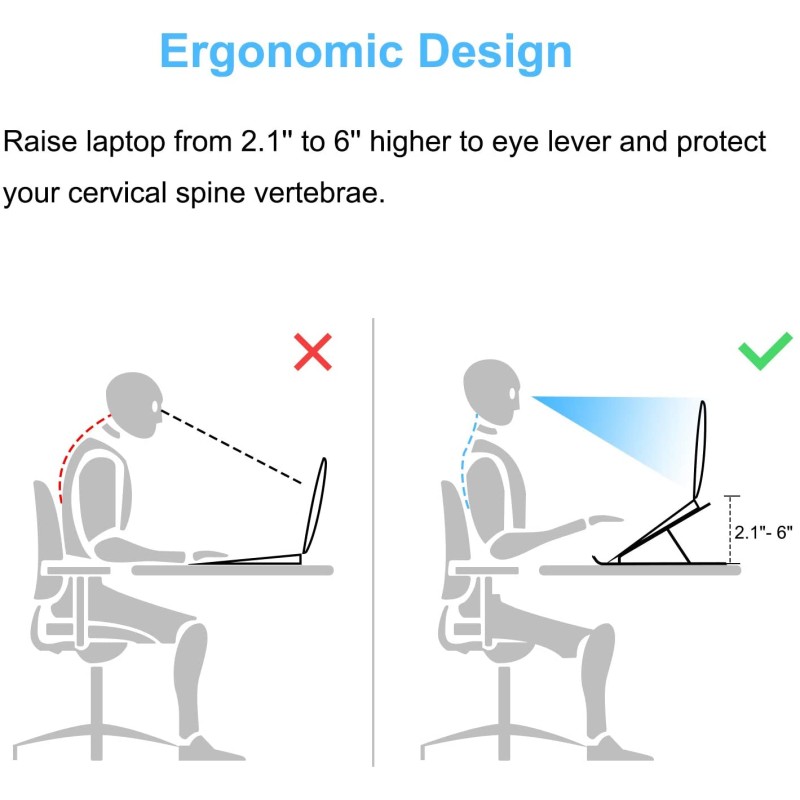 Ergonomic Design

Raise laptop from 2.1'' to 6'' higher to eye lever and protect your cervical spine vertebrae.

2.1"- 6"